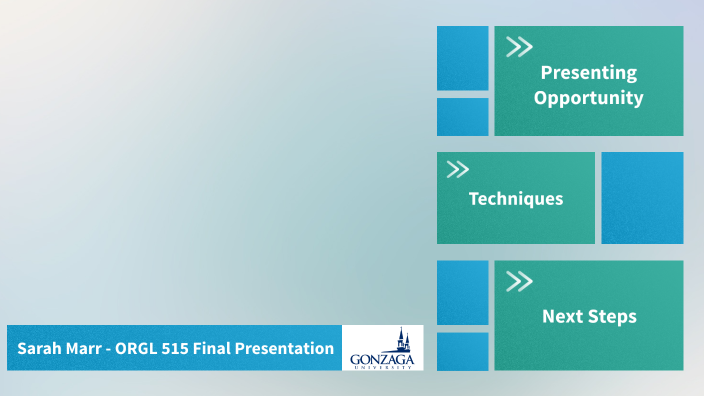 Presenting Opportunity

Techniques

Next Steps

Sarah Marr - ORGL 515 Final Presentation

GONZAGA
UNIVERSITY